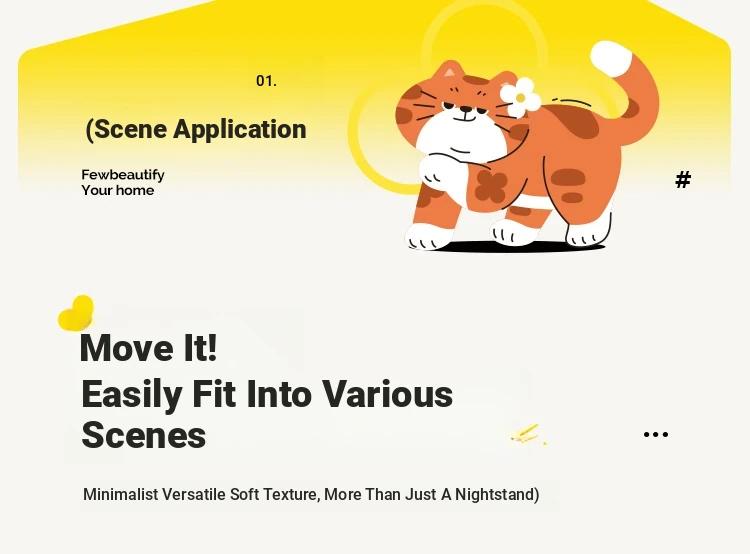 01.

(Scene Application

Fewbeautify
Your home

#

Move It!
Easily Fit Into Various Scenes

...

Minimalist Versatile Soft Texture, More Than Just A Nightstand)